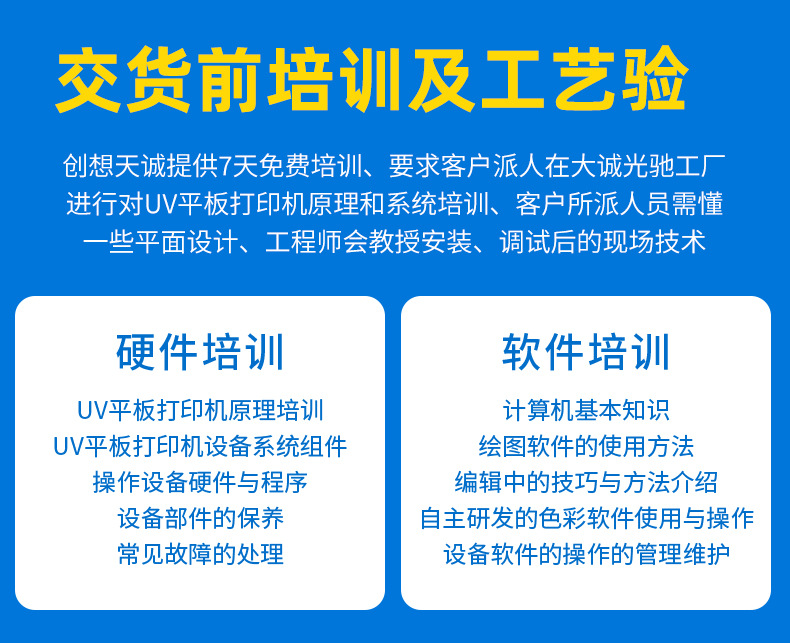 交货前培训及工艺验

创想天诚提供7天免费培训、要求客户派人在大诚光驰工厂进行对UV平板打印机原理和系统培训、客户所派人员需懂一些平面设计、工程师会教授安装、调试后的现场技术

硬件培训

UV平板打印机原理培训
UV平板打印机设备系统组件
操作设备硬件与程序
设备部件的保养
常见故障的处理

软件培训

计算机基本知识
绘图软件的使用方法
编辑中的技巧与方法介绍
自主研发的色彩软件使用与操作
设备软件的操作的管理维护